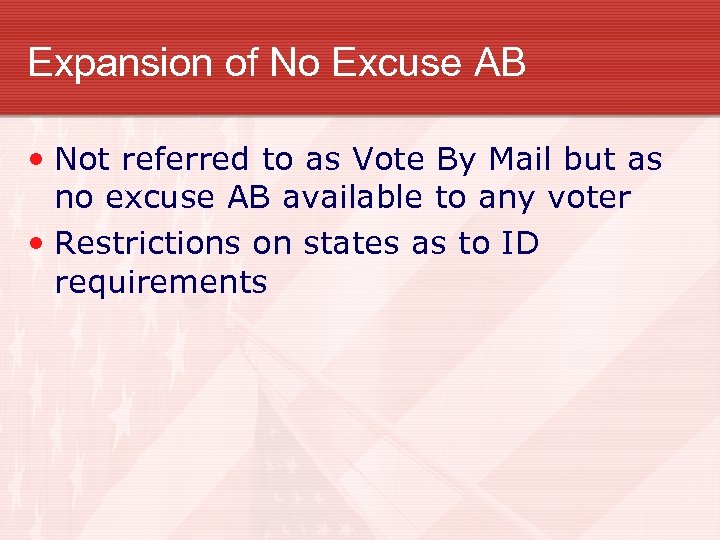 Expansion of No Excuse AB

• Not referred to as Vote By Mail but as no excuse AB available to any voter
• Restrictions on states as to ID requirements